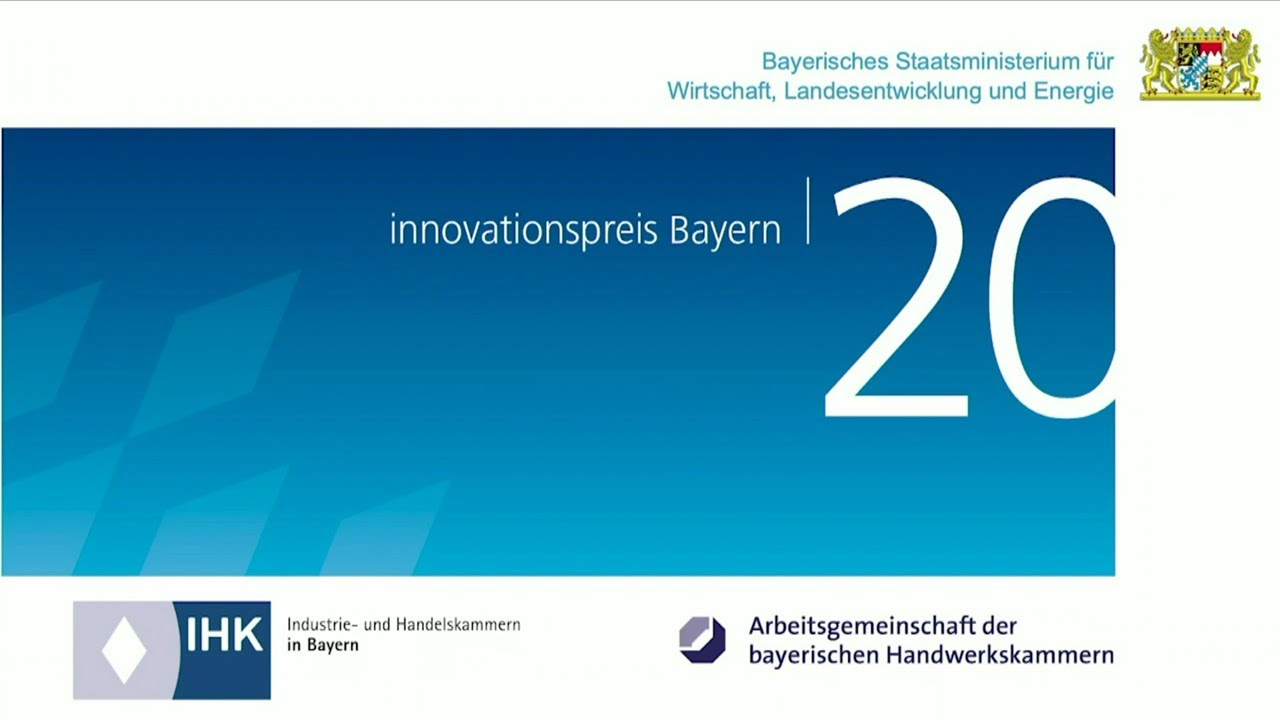 Bayerisches Staatsministerium für Wirtschaft, Landesentwicklung und Energie

innovationspreis Bayern

20

IHK

Industrie- und Handelskammern in Bayern

Arbeitsgemeinschaft der bayerischen Handwerkskammern